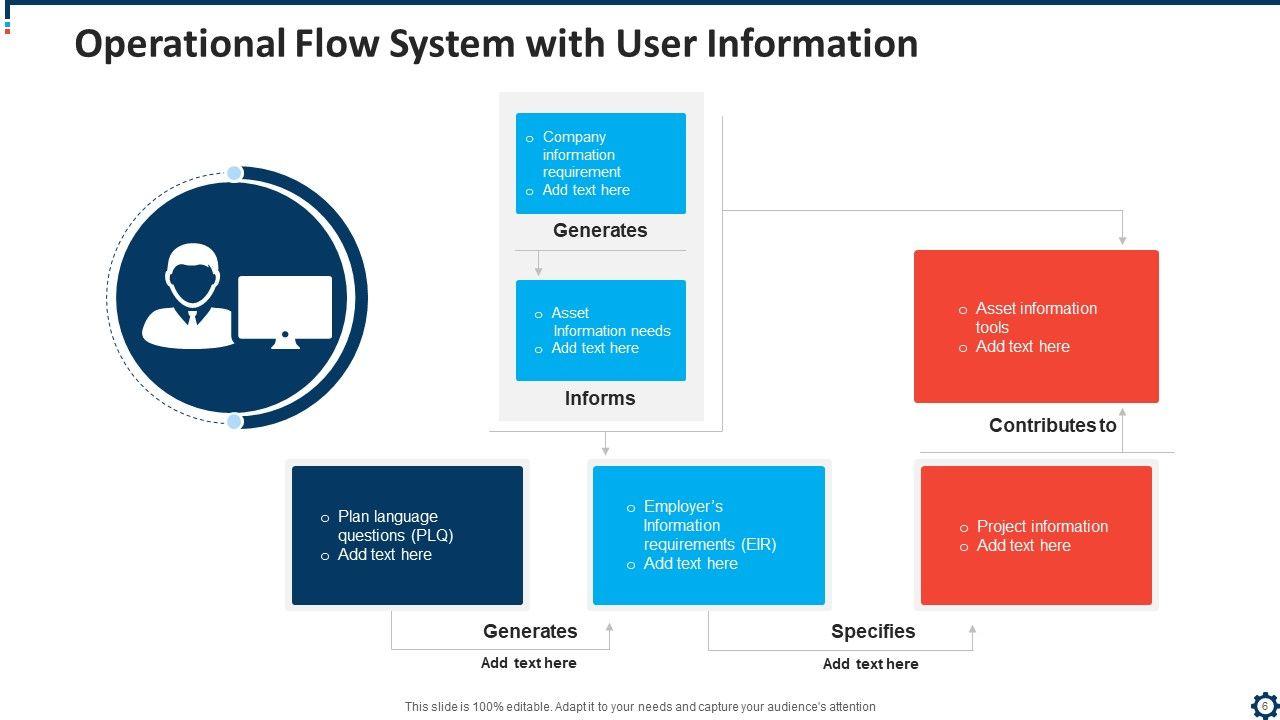 Operational Flow System with User Information

o Company information requirement
o Add text here

Generates

o Asset Information needs
o Add text here

Informs

o Asset information tools
o Add text here

Contributes to

o Plan language questions (PLQ)
o Add text here

o Employer's Information requirements (EIR)
o Add text here

o Project information
o Add text here

Generates

Add text here

Specifies

Add text here

This slide is 100% editable. Adapt it to your needs and capture your audience's attention

6